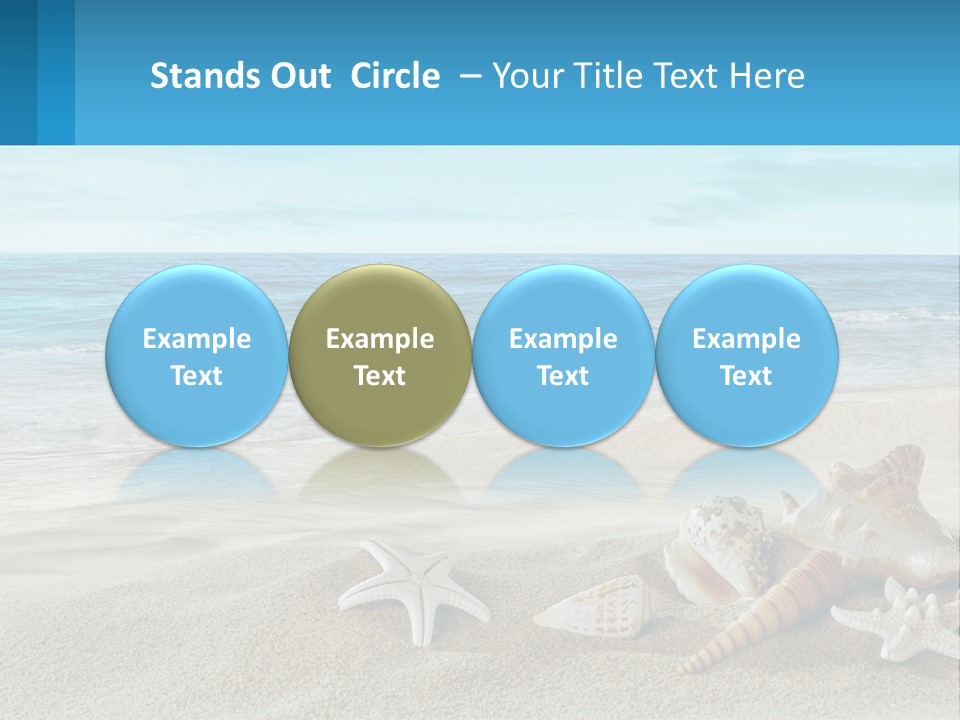 Stands Out Circle – Your Title Text Here

Example Text

Example Text

Example Text

Example Text